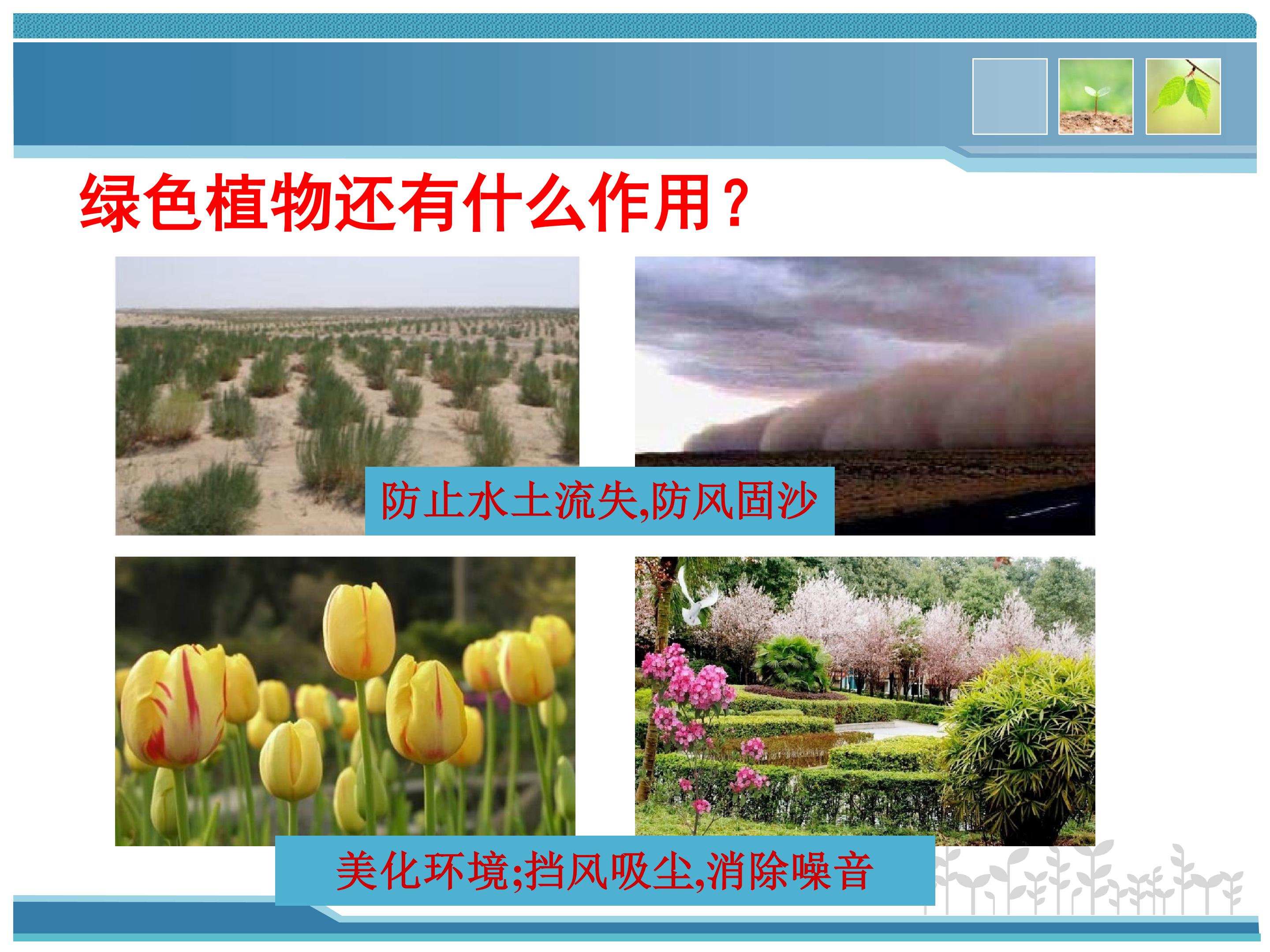 绿色植物还有什么作用？

防止水土流失,防风固沙

美化环境;挡风吸尘,消除噪音